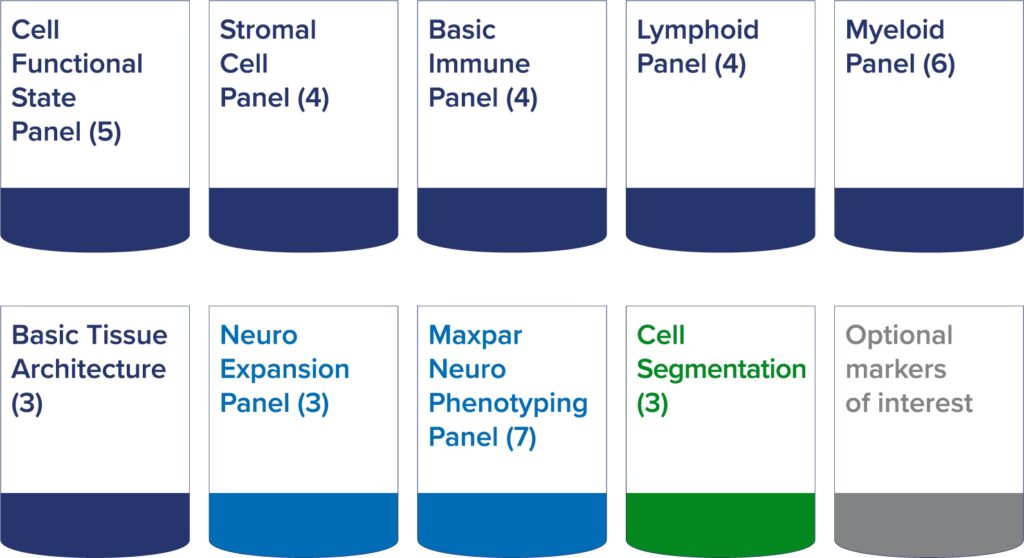 Cell Functional State Panel (5)

Stromal Cell Panel (4)

Basic Immune Panel (4)

Lymphoid Panel (4)

Myeloid Panel (6)

Basic Tissue Architecture (3)

Neuro Expansion Panel (3)

Maxpar Neuro Phenotyping Panel (7)

Cell Segmentation (3)

Optional markers of interest